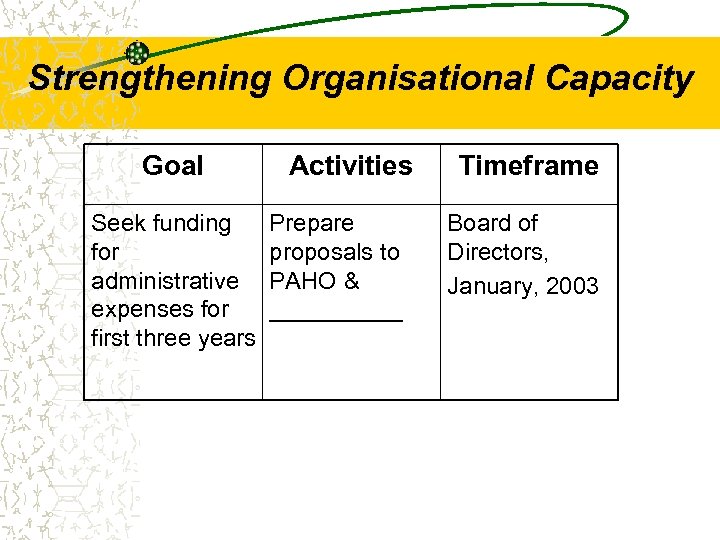 Strengthening Organisational Capacity

| Goal | Activities | Timeframe |
|---|---|---|
| Seek funding for administrative expenses for first three years | Prepare proposals to PAHO & __________ | Board of Directors, January, 2003 |